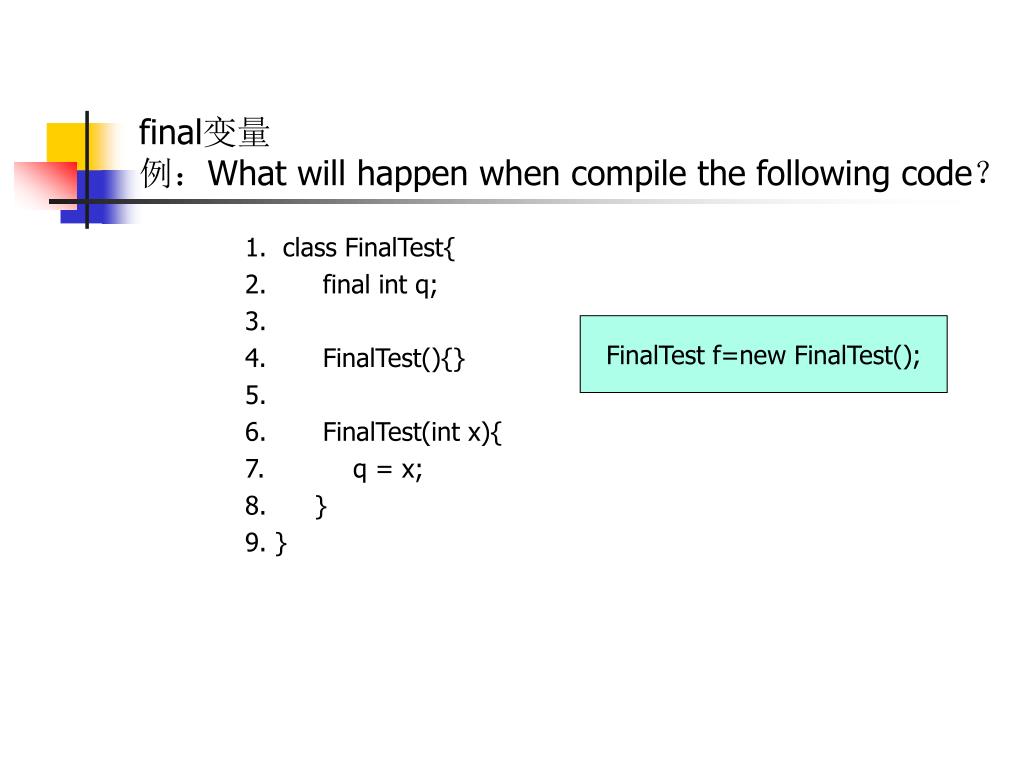 final变量
例：What will happen when compile the following code？

1. class FinalTest{
2. final int q;
3.
4. FinalTest(){}
5.
6. FinalTest(int x){
7. q = x;
8. }
9. }

FinalTest f=new FinalTest();